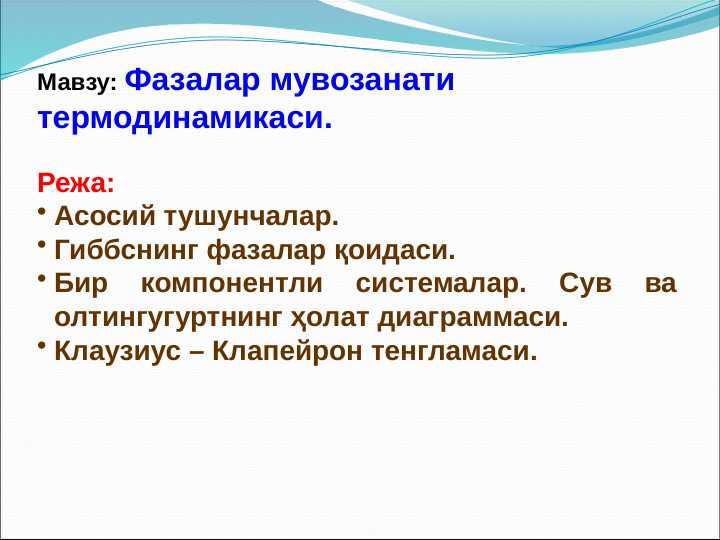 Мавзу: Фазалар мувозанати термодинамикаси.

Режа:
• Асосий тушунчалар.
• Гиббснинг фазалар қоидаси.
• Бир компонентли системалар. Сув ва олтингугуртнинг ҳолат диаграммаси.
• Клаузиус – Клапейрон тенгламаси.